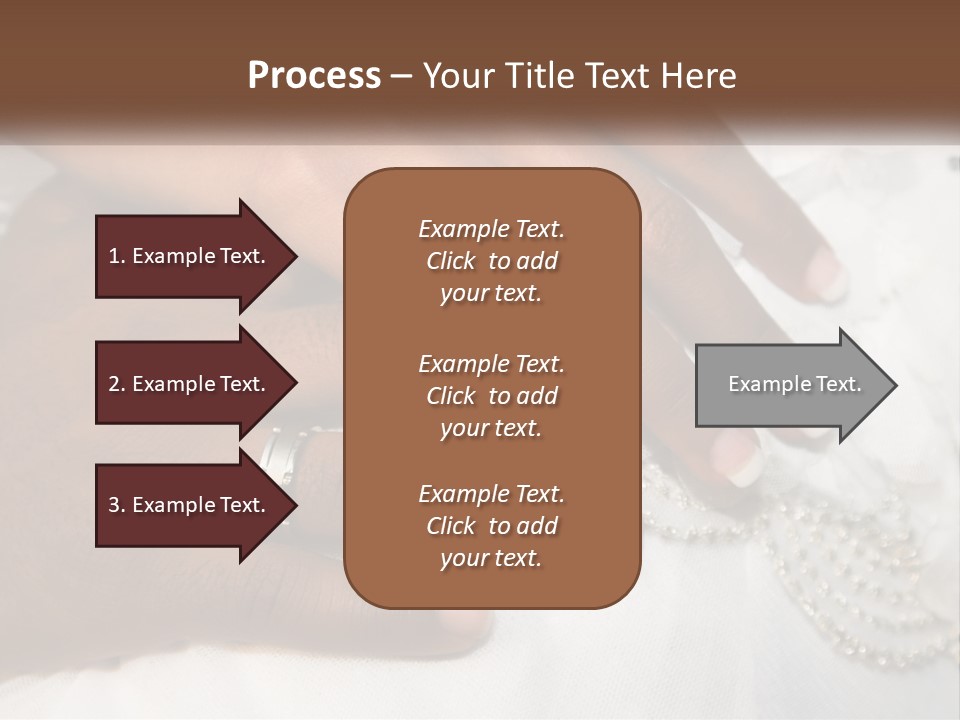 Process – Your Title Text Here

1. Example Text.

2. Example Text.

3. Example Text.

Example Text. Click to add your text.

Example Text. Click to add your text.

Example Text. Click to add your text.

Example Text.